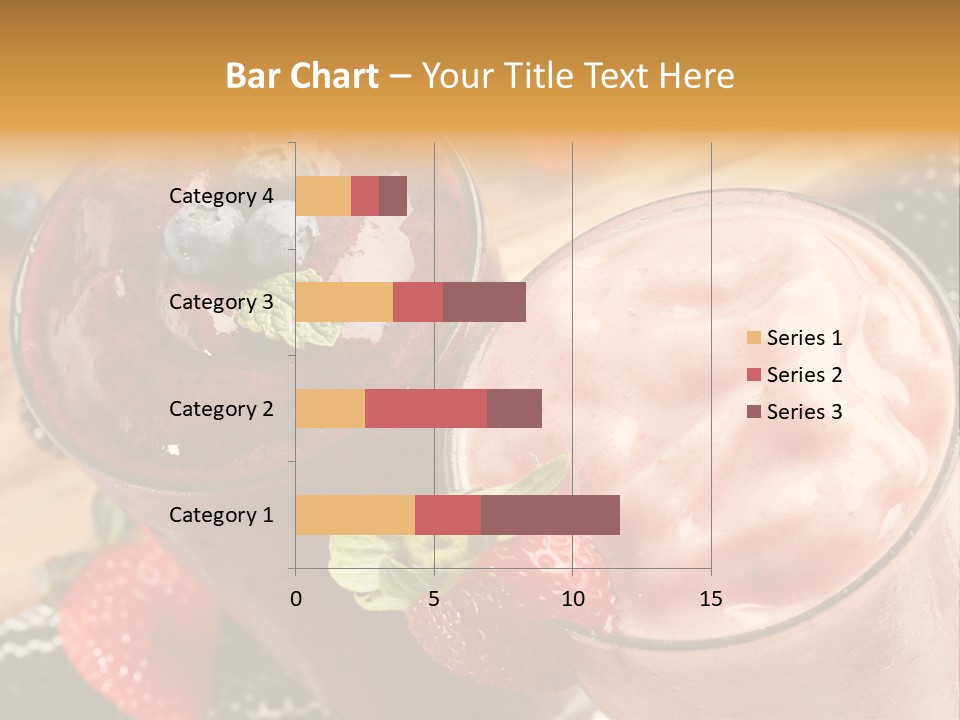 Bar Chart – Your Title Text Here

Category 4
Category 3
Category 2
Category 1

0
5
10
15

Series 1
Series 2
Series 3